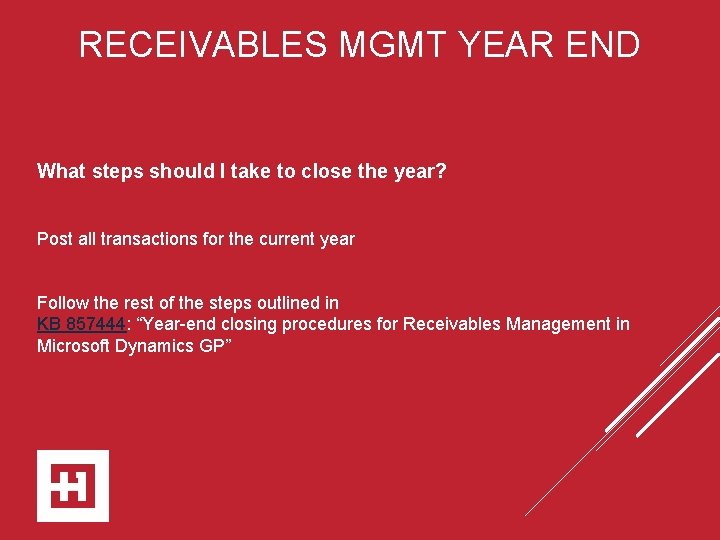 RECEIVABLES MGMT YEAR END

What steps should I take to close the year?

Post all transactions for the current year

Follow the rest of the steps outlined in KB 857444: “Year-end closing procedures for Receivables Management in Microsoft Dynamics GP”